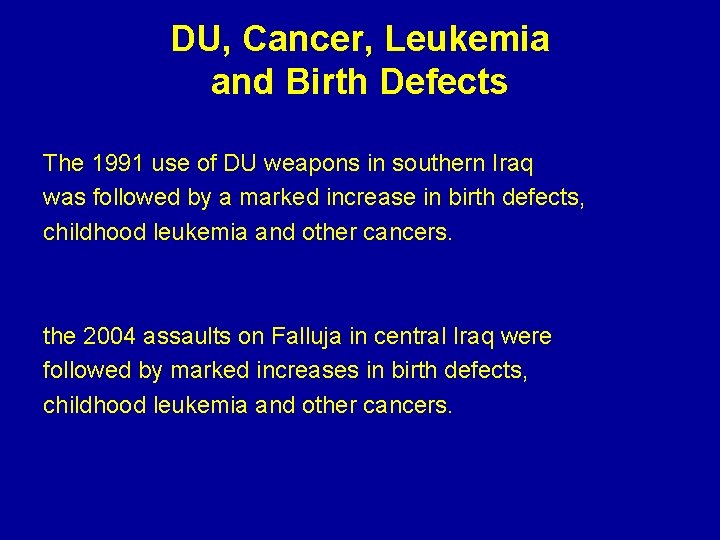 DU, Cancer, Leukemia and Birth Defects

The 1991 use of DU weapons in southern Iraq was followed by a marked increase in birth defects, childhood leukemia and other cancers.

the 2004 assaults on Falluja in central Iraq were followed by marked increases in birth defects, childhood leukemia and other cancers.